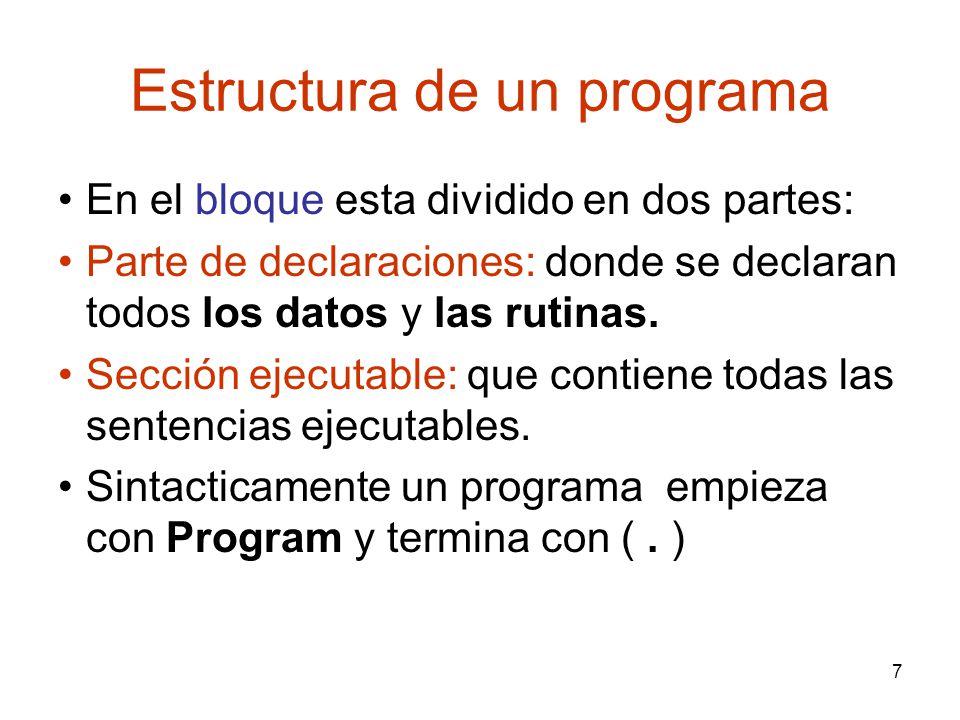 Estructura de un programa

• En el bloque esta dividido en dos partes:

• Parte de declaraciones: donde se declaran todos los datos y las rutinas.

• Sección ejecutable: que contiene todas las sentencias ejecutables.

• Sintacticamente un programa empieza con Program y termina con ( . )

7